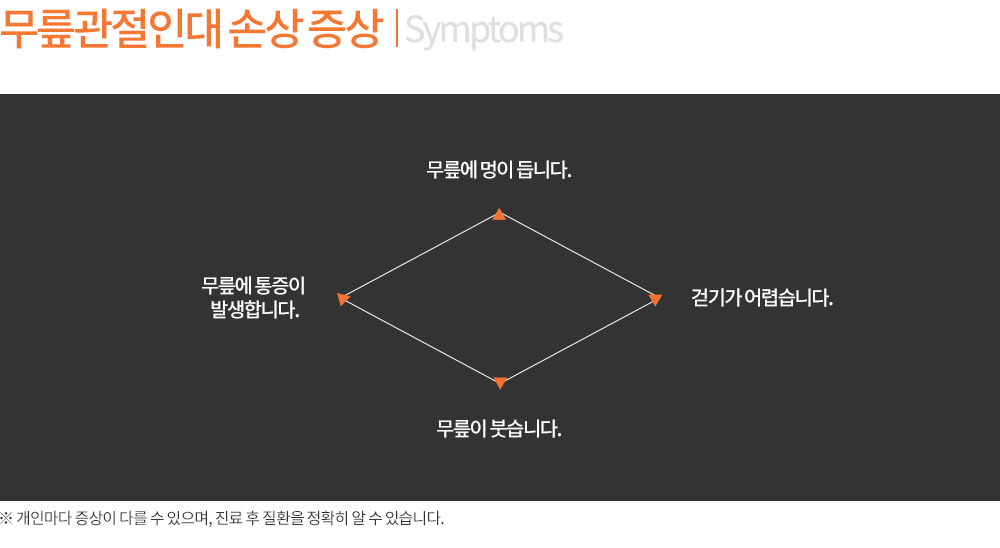 무릎관절인대 손상 증상 | Symptoms

무릎에 멍이 듭니다.

무릎에 통증이 발생합니다.

걷기가 어렵습니다.

무릎이 붓습니다.

※ 개인마다 증상이 다를 수 있으며, 진료 후 질환을 정확히 알 수 있습니다.